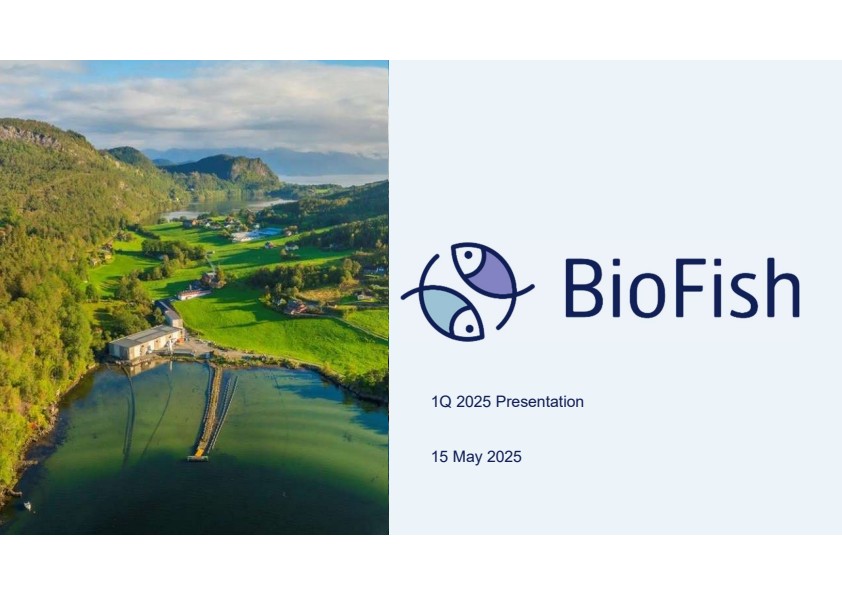 BioFish

1Q 2025 Presentation

15 May 2025